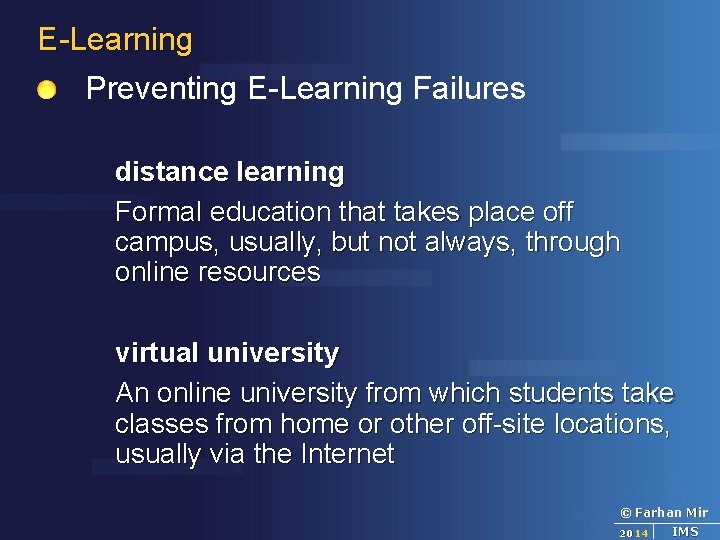 E-Learning

Preventing E-Learning Failures

distance learning

Formal education that takes place off campus, usually, but not always, through online resources

virtual university

An online university from which students take classes from home or other off-site locations, usually via the Internet

© Farhan Mir
2014 IMS